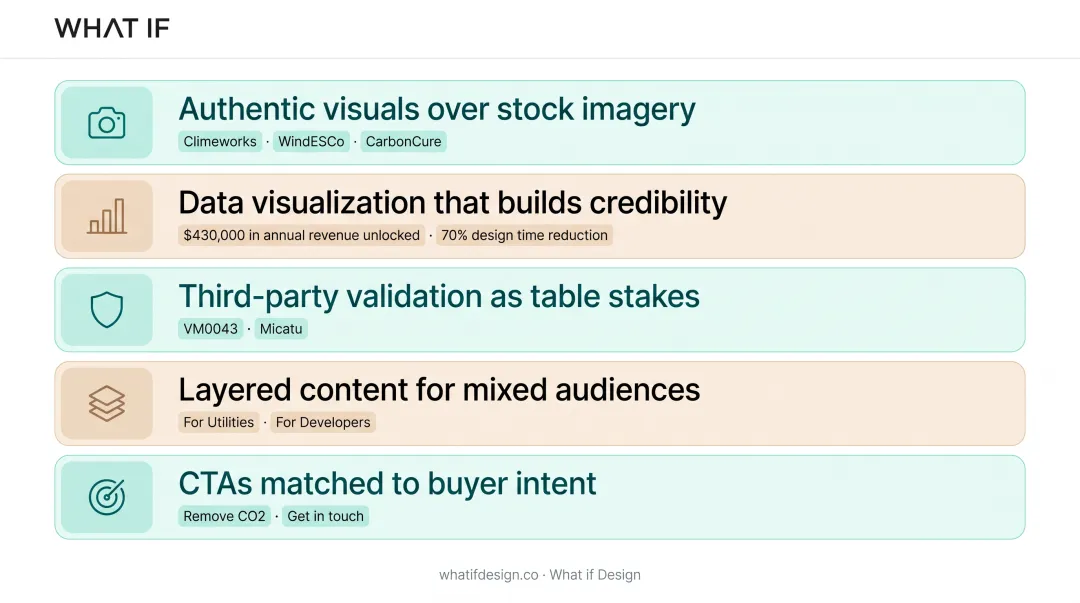 WHAT IF

Authentic visuals over stock imagery
Climeworks · WindESCo · CarbonCure

Data visualization that builds credibility
$430,000 in annual revenue unlocked · 70% design time reduction

Third-party validation as table stakes
VM0043 · Micatu

Layered content for mixed audiences
For Utilities · For Developers

CTAs matched to buyer intent
Remove CO2 · Get in touch

whatifdesign.co · What if Design